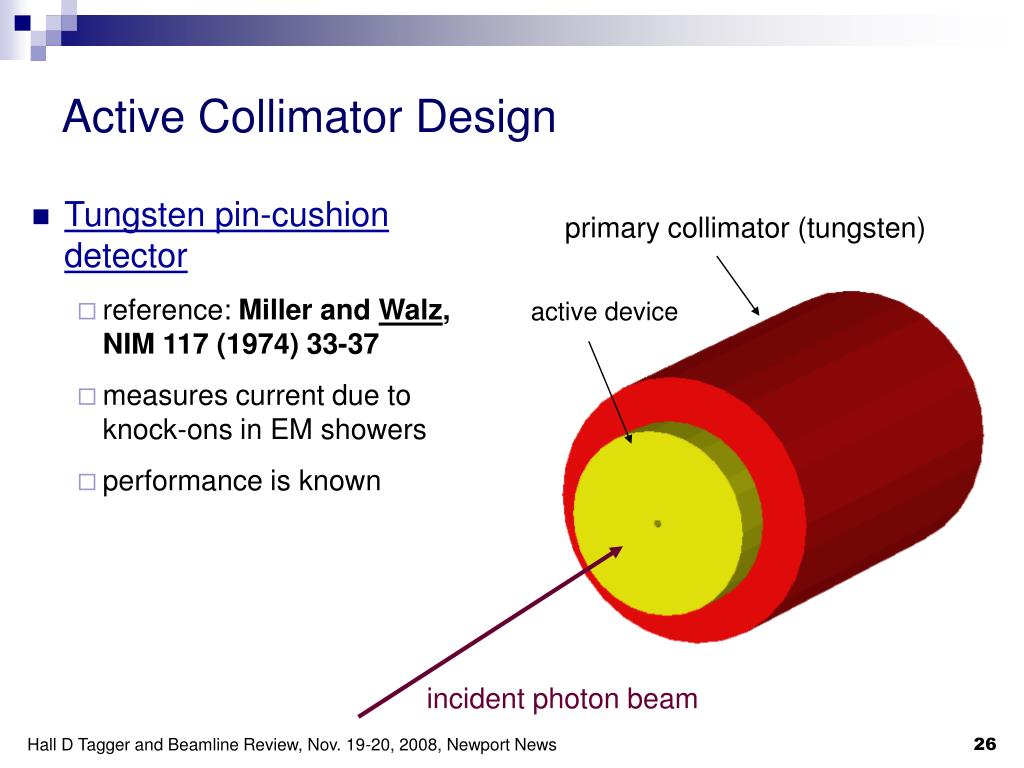 Active Collimator Design

Tungsten pin-cushion detector

reference: Miller and Walz, NIM 117 (1974) 33-37

measures current due to knock-ons in EM showers

performance is known

primary collimator (tungsten)

active device

incident photon beam

Hall D Tagger and Beamline Review, Nov. 19-20, 2008, Newport News

26